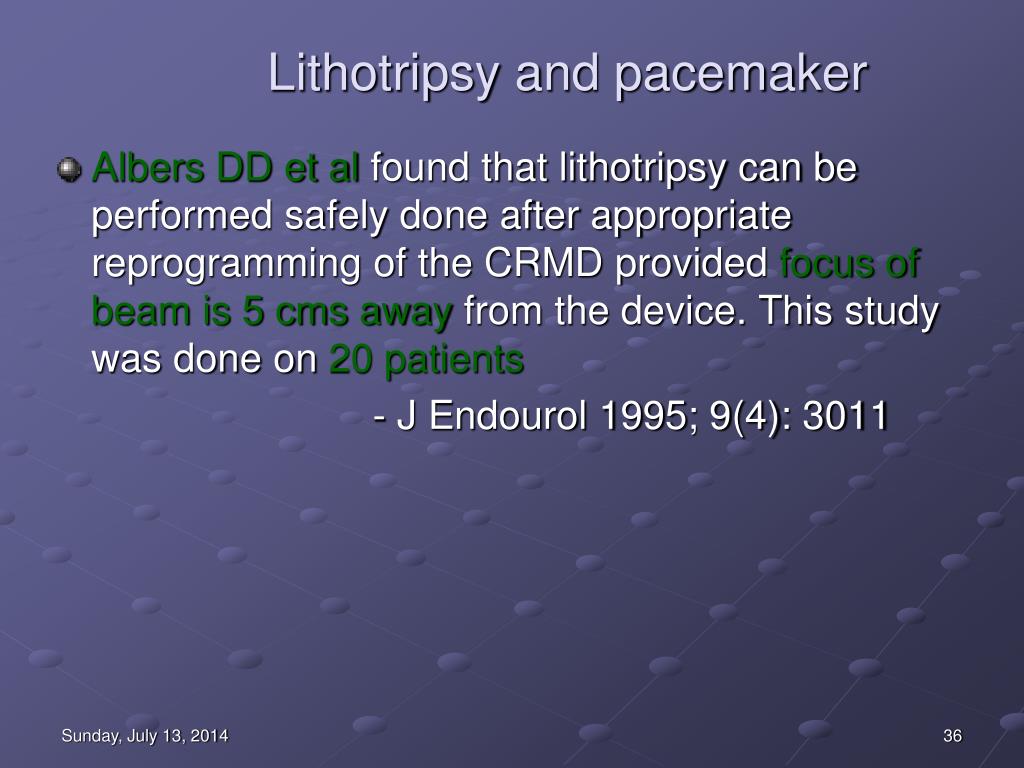 Lithotripsy and pacemaker

Albers DD et al found that lithotripsy can be performed safely done after appropriate reprogramming of the CRMD provided focus of beam is 5 cms away from the device. This study was done on 20 patients

- J Endourol 1995; 9(4): 3011

Sunday, July 13, 2014

36